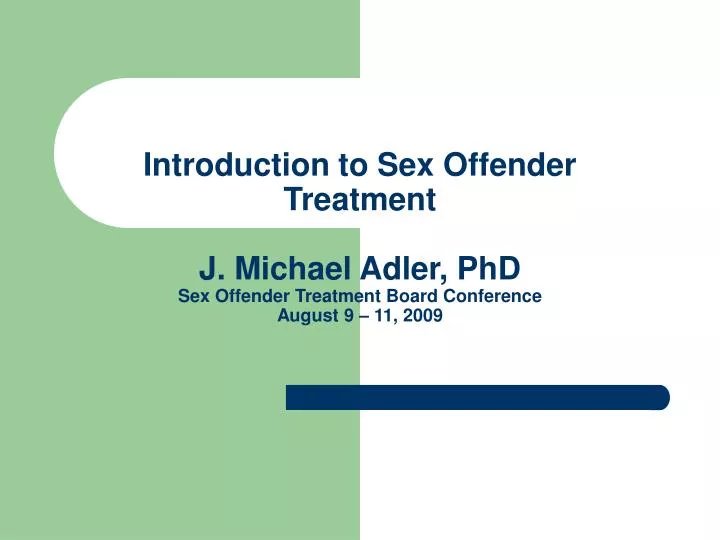 Introduction to Sex Offender Treatment

J. Michael Adler, PhD
Sex Offender Treatment Board Conference
August 9 – 11, 2009